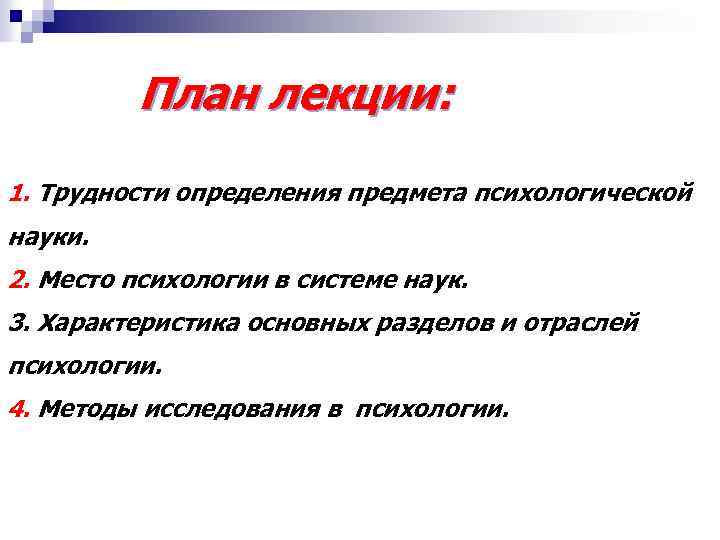 План лекции:

1. Трудности определения предмета психологической науки.

2. Место психологии в системе наук.

3. Характеристика основных разделов и отраслей психологии.

4. Методы исследования в психологии.